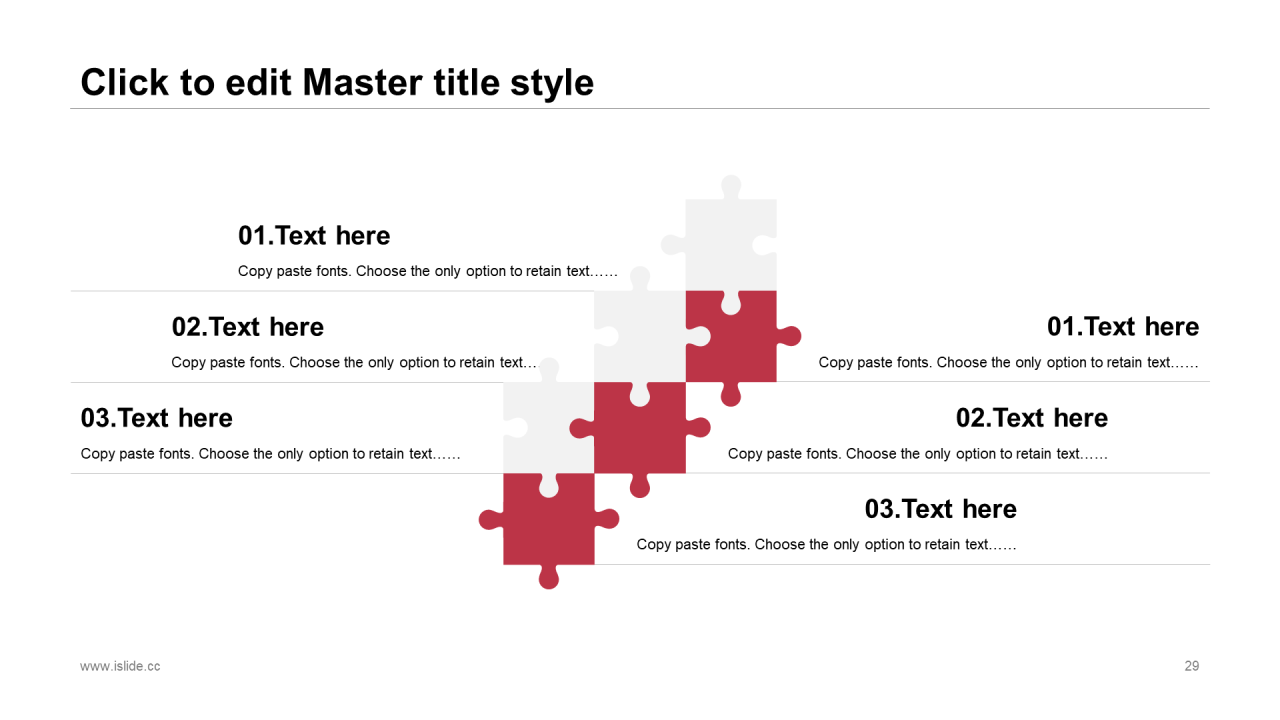 Click to edit Master title style

01.Text here

Copy paste fonts. Choose the only option to retain text……

02.Text here

Copy paste fonts. Choose the only option to retain text…

03.Text here

Copy paste fonts. Choose the only option to retain text……

01.Text here

Copy paste fonts. Choose the only option to retain text……

02.Text here

Copy paste fonts. Choose the only option to retain text……

03.Text here

Copy paste fonts. Choose the only option to retain text……

www.islide.cc

29